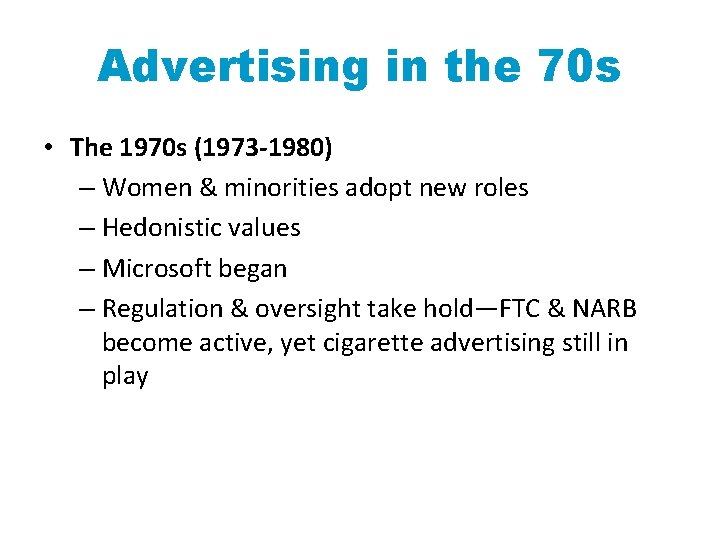 Advertising in the 70s

• The 1970s (1973-1980)
– Women & minorities adopt new roles
– Hedonistic values
– Microsoft began
– Regulation & oversight take hold—FTC & NARB become active, yet cigarette advertising still in play